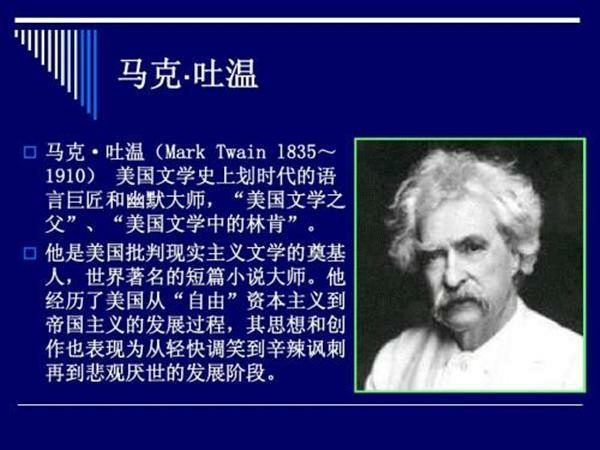 马克·吐温

□ 马克·吐温（Mark Twain 1835～1910） 美国文学史上划时代的语言巨匠和幽默大师，“美国文学之父”、“美国文学中的林肯”。

□ 他是美国批判现实主义文学的奠基人，世界著名的短篇小说大师。他经历了美国从“自由”资本主义到帝国主义的发展过程，其思想和创作也表现为从轻快调笑到辛辣讽刺再到悲观厌世的发展阶段。